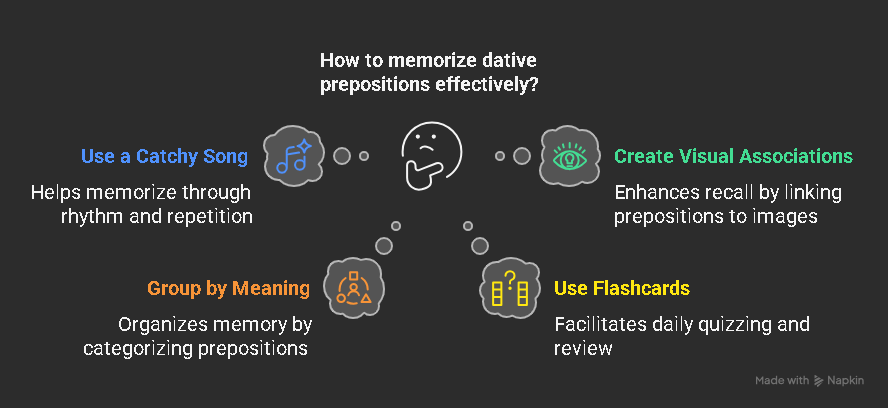 How to memorize dative prepositions effectively?

Use a Catchy Song

Helps memorize through rhythm and repetition

Create Visual Associations

Enhances recall by linking prepositions to images

Group by Meaning

Organizes memory by categorizing prepositions

Use Flashcards

Facilitates daily quizzing and review

Made with Napkin